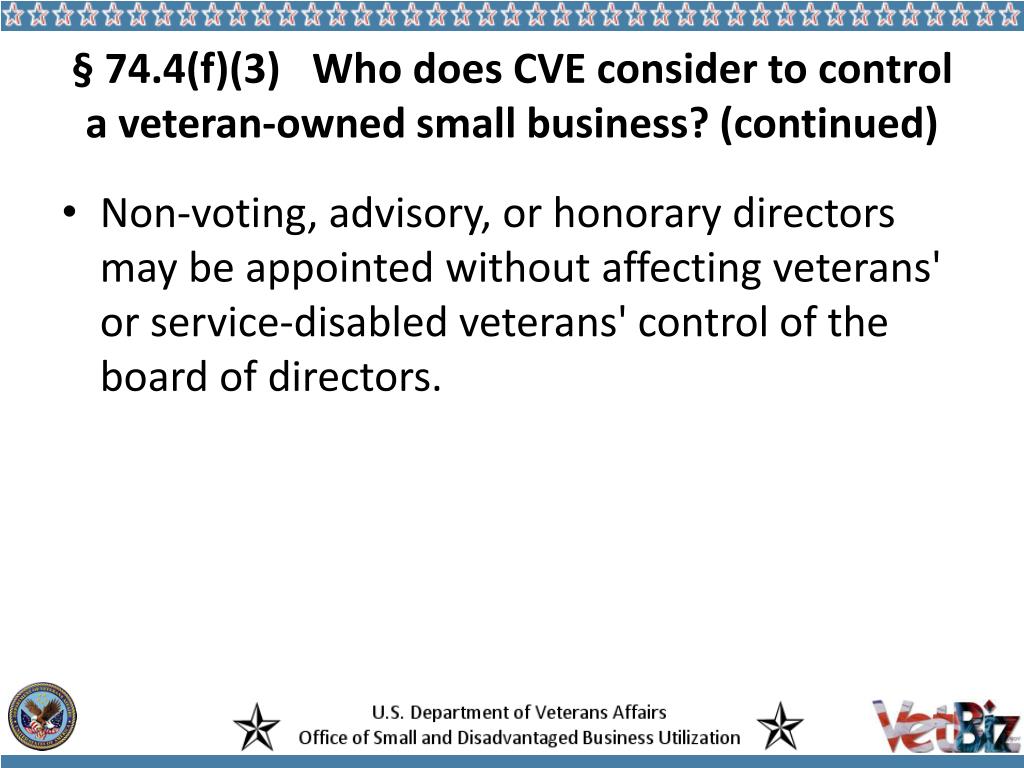 § 74.4(f)(3) Who does CVE consider to control a veteran-owned small business? (continued)

• Non-voting, advisory, or honorary directors may be appointed without affecting veterans' or service-disabled veterans' control of the board of directors.

U.S. Department of Veterans Affairs
Office of Small and Disadvantaged Business Utilization

VetBiz